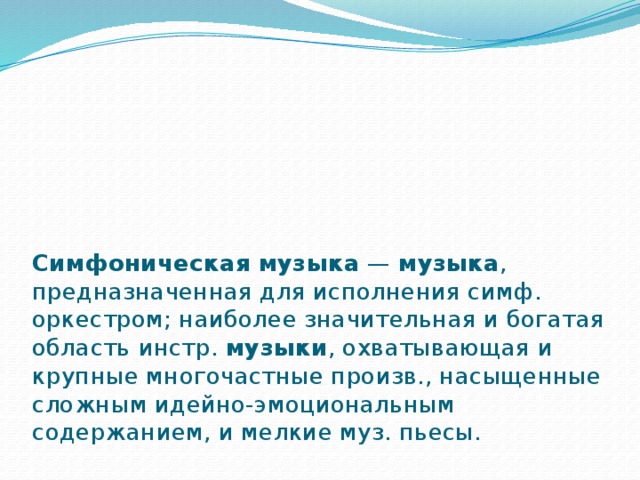 Симфоническая музыка — музыка, предназначенная для исполнения симф. оркестром; наиболее значительная и богатая область инстр. музыки, охватывающая и крупные многочастные произв., насыщенные сложным идейно-эмоциональным содержанием, и мелкие муз. пьесы.